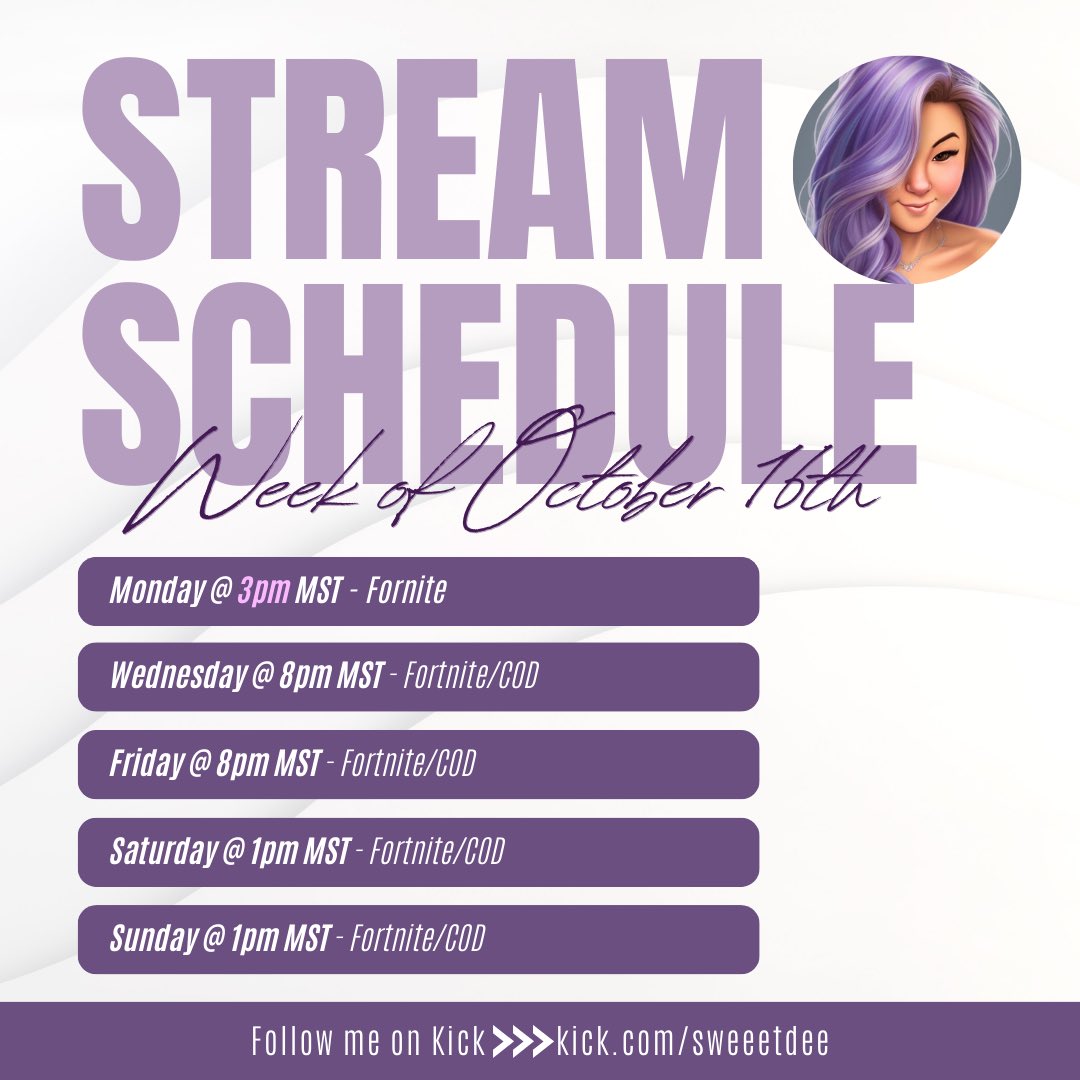 STREAM SCHEDULE

Week of October 16th

Monday @ 3pm MST - Fornite

Wednesday @ 8pm MST - Fortnite/COD

Friday @ 8pm MST - Fortnite/COD

Saturday @ 1pm MST - Fortnite/COD

Sunday @ 1pm MST - Fortnite/COD

Follow me on Kick >>> kick.com/sweeetdee